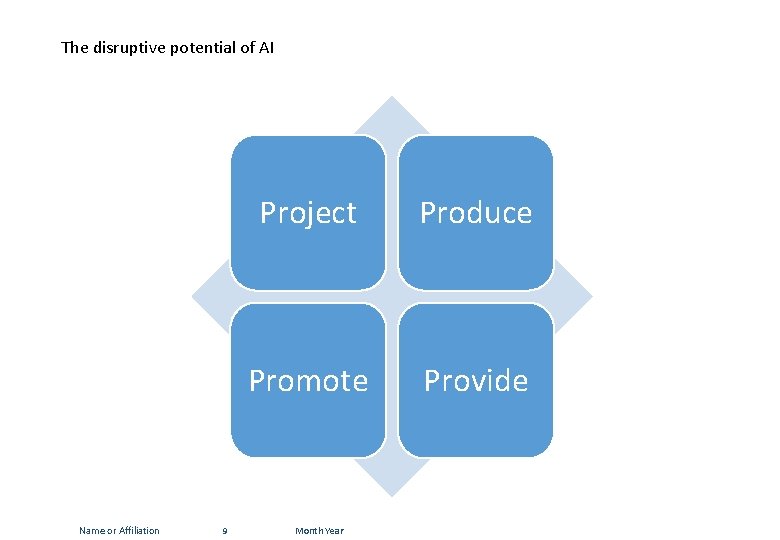 The disruptive potential of AI

Project

Produce

Promote

Provide

Name or Affiliation 9 Month Year